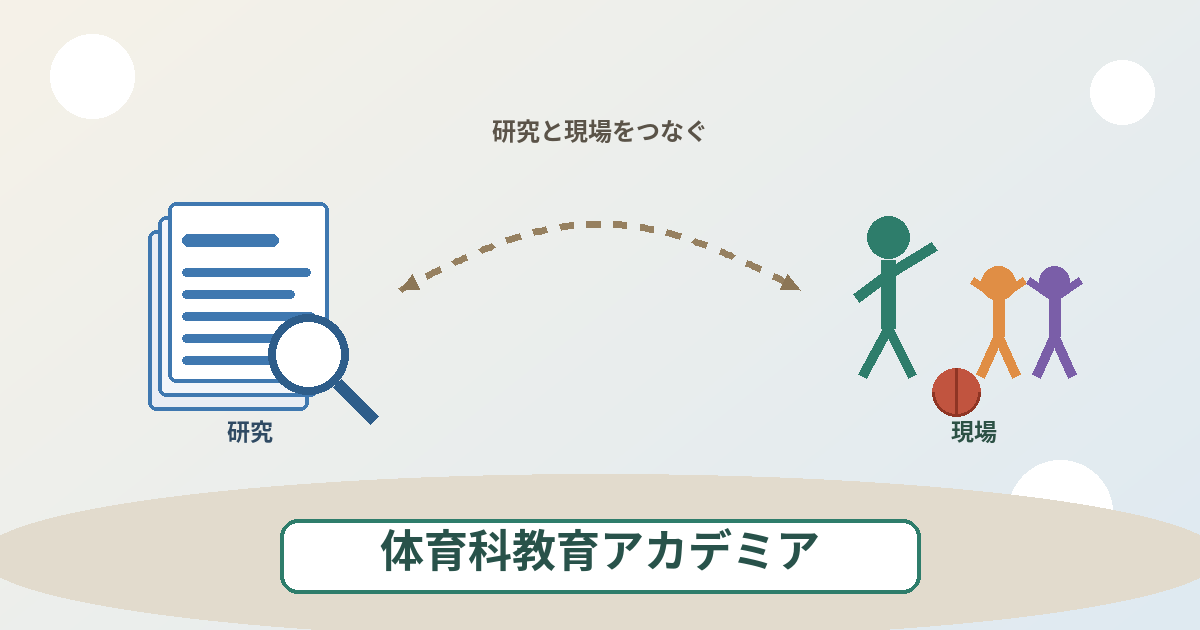 研究と現場をつなぐ

研究

現場

体育科教育アカデミア